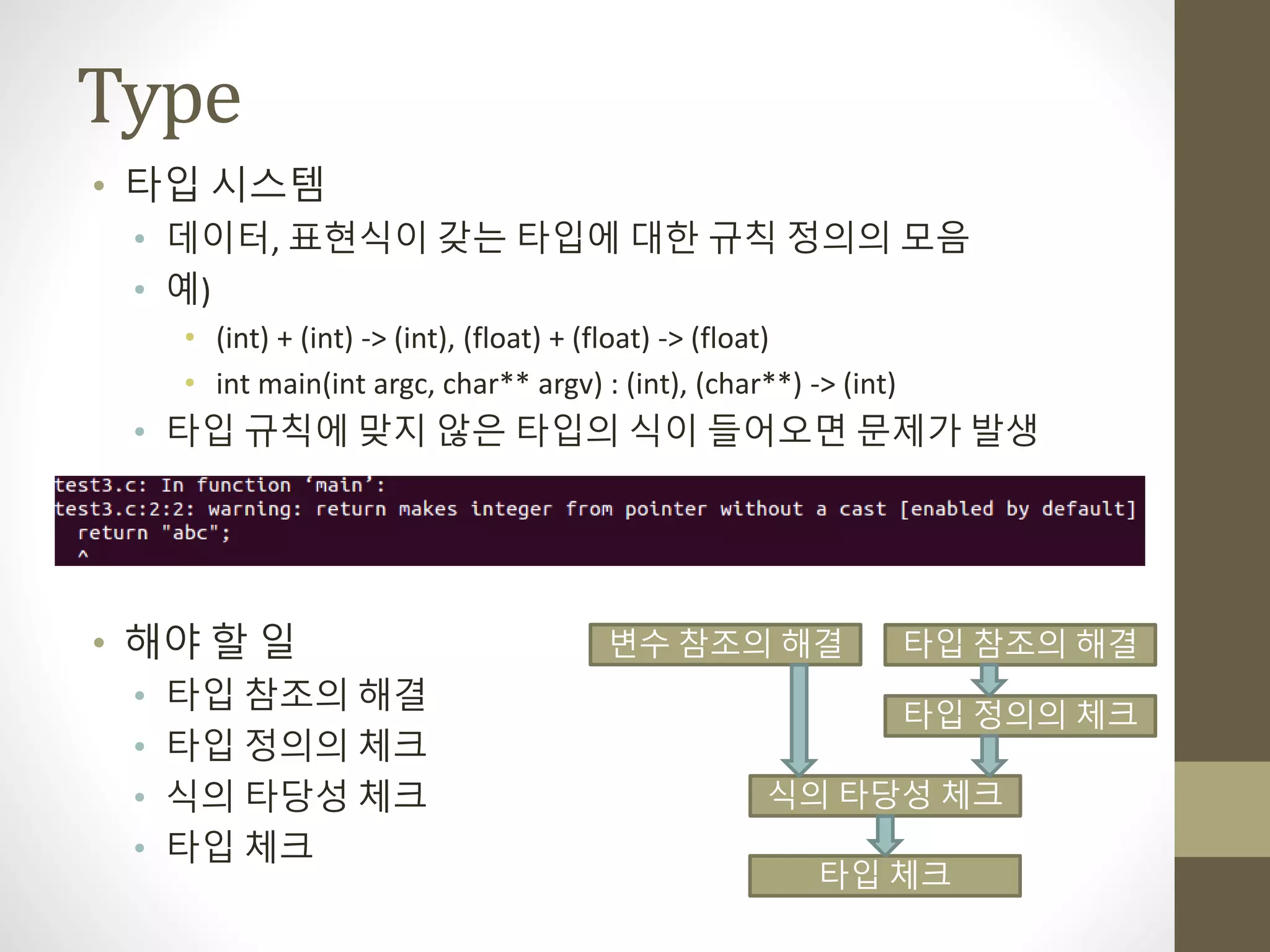 Type

• 타입 시스템
  • 데이터, 표현식이 갖는 타입에 대한 규칙 정의의 모음
  • 예)
    • (int) + (int) -> (int), (float) + (float) -> (float)
    • int main(int argc, char** argv) : (int), (char**) -> (int)
  • 타입 규칙에 맞지 않은 타입의 식이 들어오면 문제가 발생

test3.c: In function ‘main’:
test3.c:2:2: warning: return makes integer from pointer without a cast [enabled by default]
  return "abc";
  ^

• 해야 할 일
  • 타입 참조의 해결
  • 타입 정의의 체크
  • 식의 타당성 체크
  • 타입 체크

변수 참조의 해결
타입 참조의 해결
타입 정의의 체크
식의 타당성 체크
타입 체크